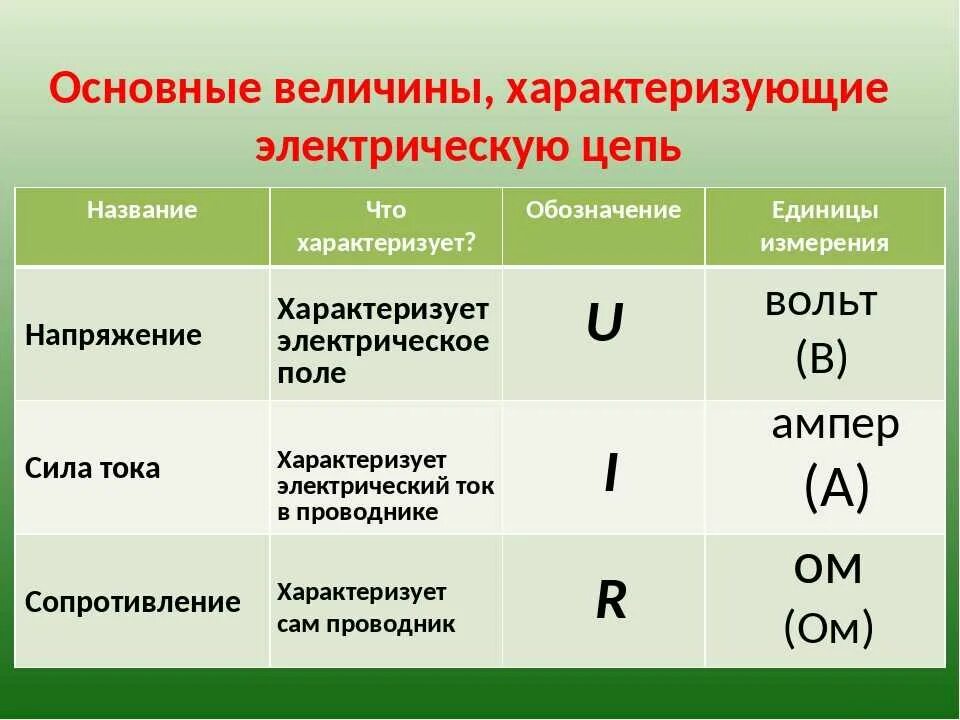 Основные величины, характеризующие электрическую цепь

| Название | Что характеризует? | Обозначение | Единицы измерения |
|---|---|---|---|
| Напряжение | Характеризует электрическое поле | $U$ | вольт (В) |
| Сила тока | Характеризует электрический ток в проводнике | $I$ | ампер (А) |
| Сопротивление | Характеризует сам проводник | $R$ | ом (Ом) |